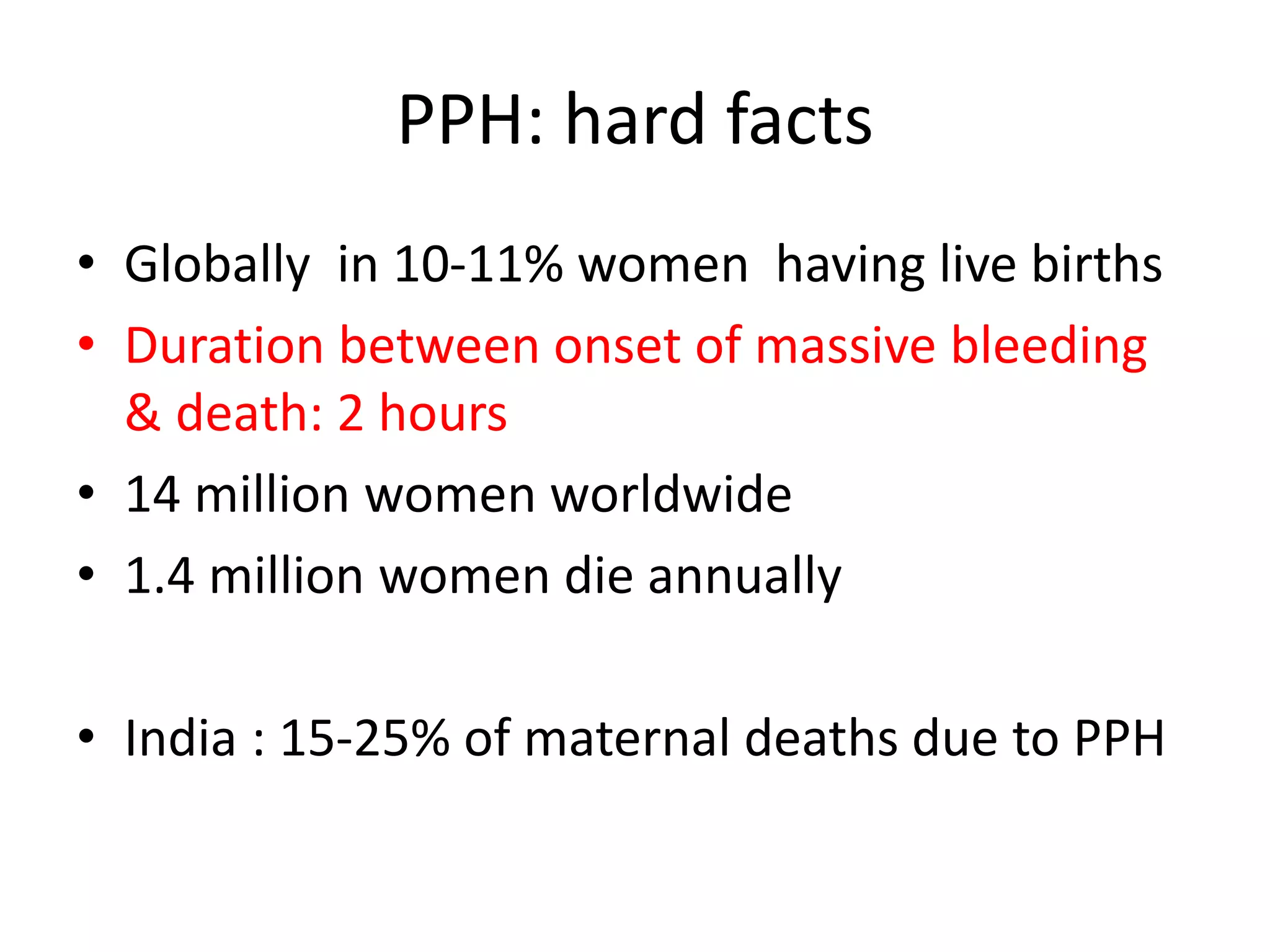 PPH: hard facts

• Globally in 10-11% women having live births
• Duration between onset of massive bleeding & death: 2 hours
• 14 million women worldwide
• 1.4 million women die annually

• India : 15-25% of maternal deaths due to PPH